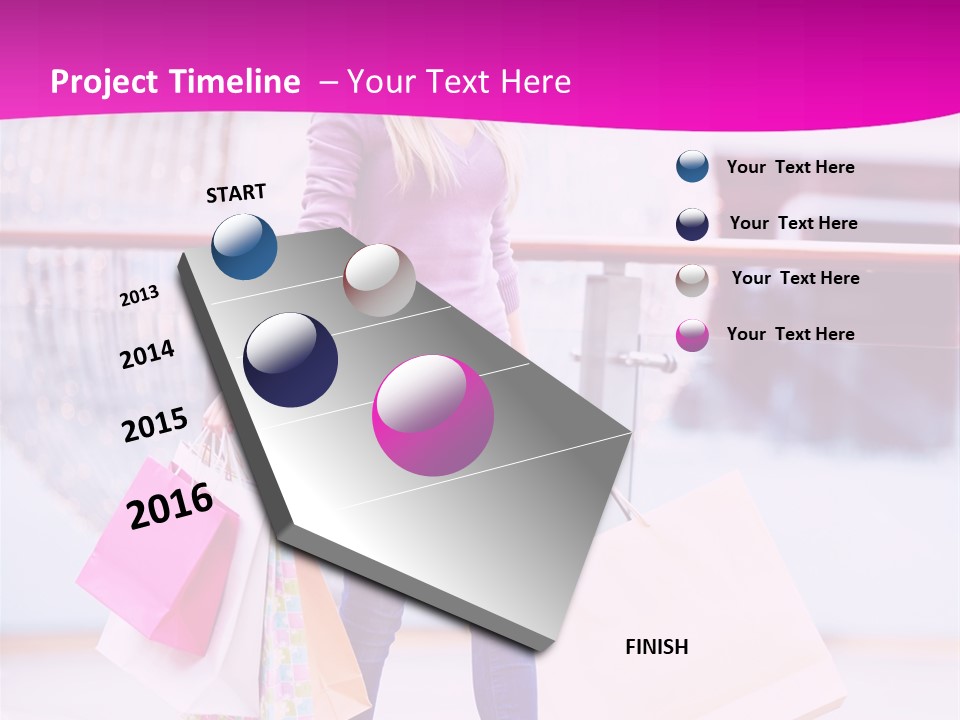 Project Timeline – Your Text Here

START

2013

2014

2015

2016

Your Text Here

Your Text Here

Your Text Here

Your Text Here

FINISH